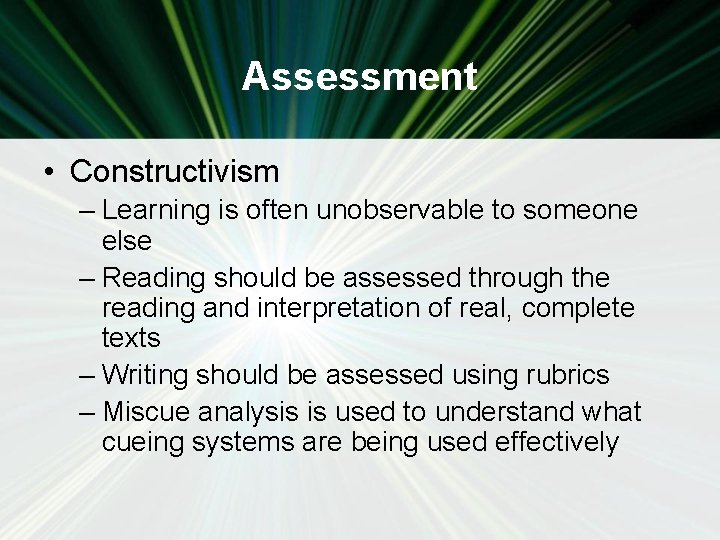 Assessment

• Constructivism
– Learning is often unobservable to someone else
– Reading should be assessed through the reading and interpretation of real, complete texts
– Writing should be assessed using rubrics
– Miscue analysis is used to understand what cueing systems are being used effectively